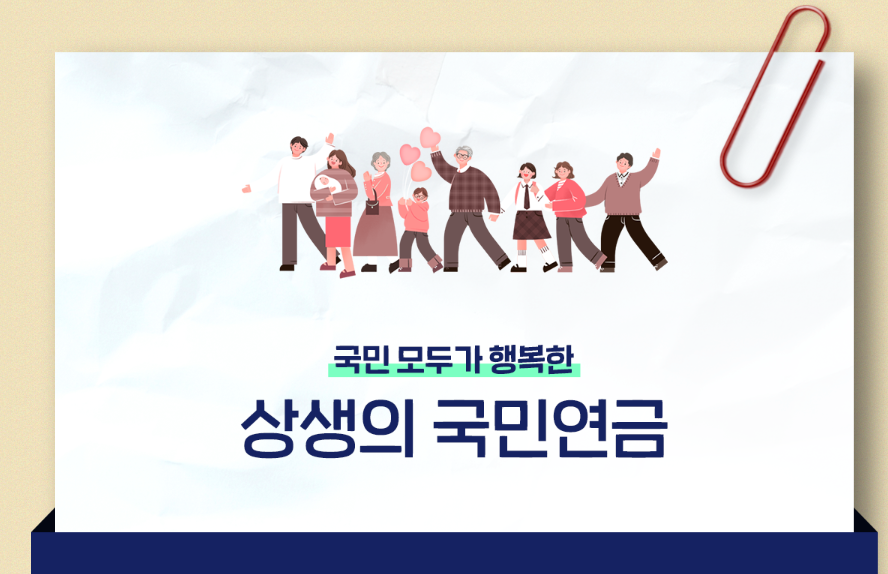 국민 모두가 행복한

상생의 국민연금